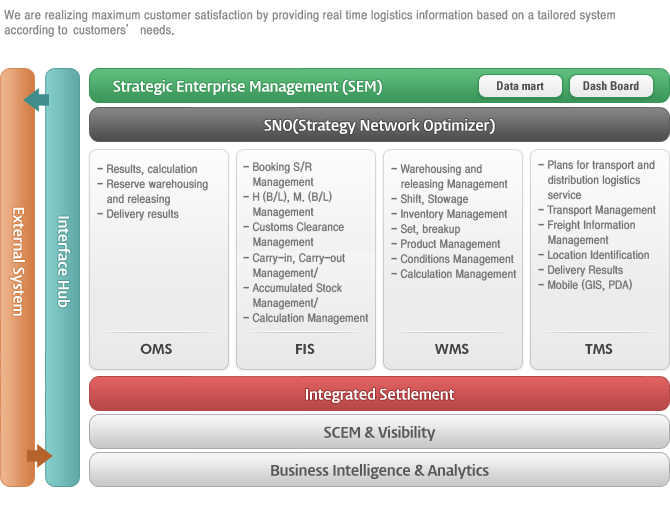 We are realizing maximum customer satisfaction by providing real time logistics information based on a tailored system according to customers' needs.

External System

Interface Hub

Strategic Enterprise Management (SEM)

Data mart

Dash Board

SNO(Strategy Network Optimizer)

- Results, calculation
- Reserve warehousing and releasing
- Delivery results

OMS

- Booking S/R Management
- H (B/L), M. (B/L) Management
- Customs Clearance Management
- Carry-in, Carry-out Management/
- Accumulated Stock Management/
- Calculation Management

FIS

- Warehousing and releasing Management
- Shift, Stowage
- Inventory Management
- Set, breakup
- Product Management
- Conditions Management
- Calculation Management

WMS

- Plans for transport and distribution logistics service
- Transport Management
- Freight Information Management
- Location Identification
- Delivery Results
- Mobile (GIS, PDA)

TMS

Integrated Settlement

SCEM & Visibility

Business Intelligence & Analytics